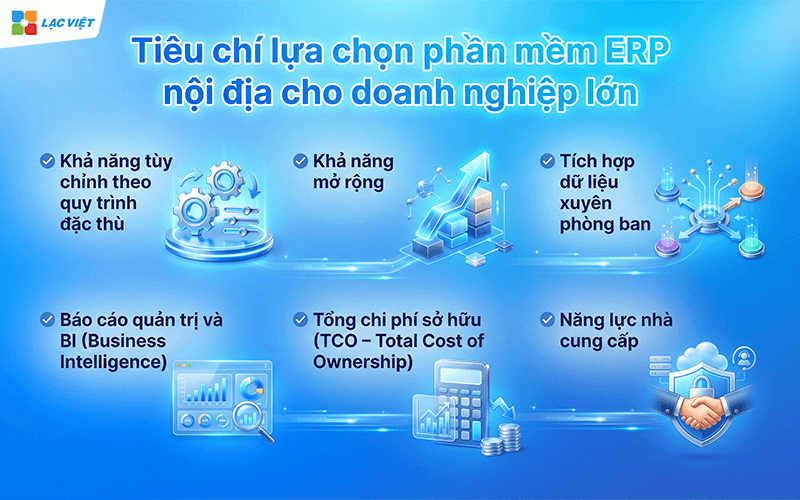 LẠC VIỆT

Tiêu chí lựa chọn phần mềm ERP nội địa cho doanh nghiệp lớn

Khả năng tùy chỉnh theo quy trình đặc thù

Khả năng mở rộng

Tích hợp dữ liệu xuyên phòng ban

Báo cáo quản trị và BI (Business Intelligence)

Tổng chi phí sở hữu (TCO – Total Cost of Ownership)

Năng lực nhà cung cấp